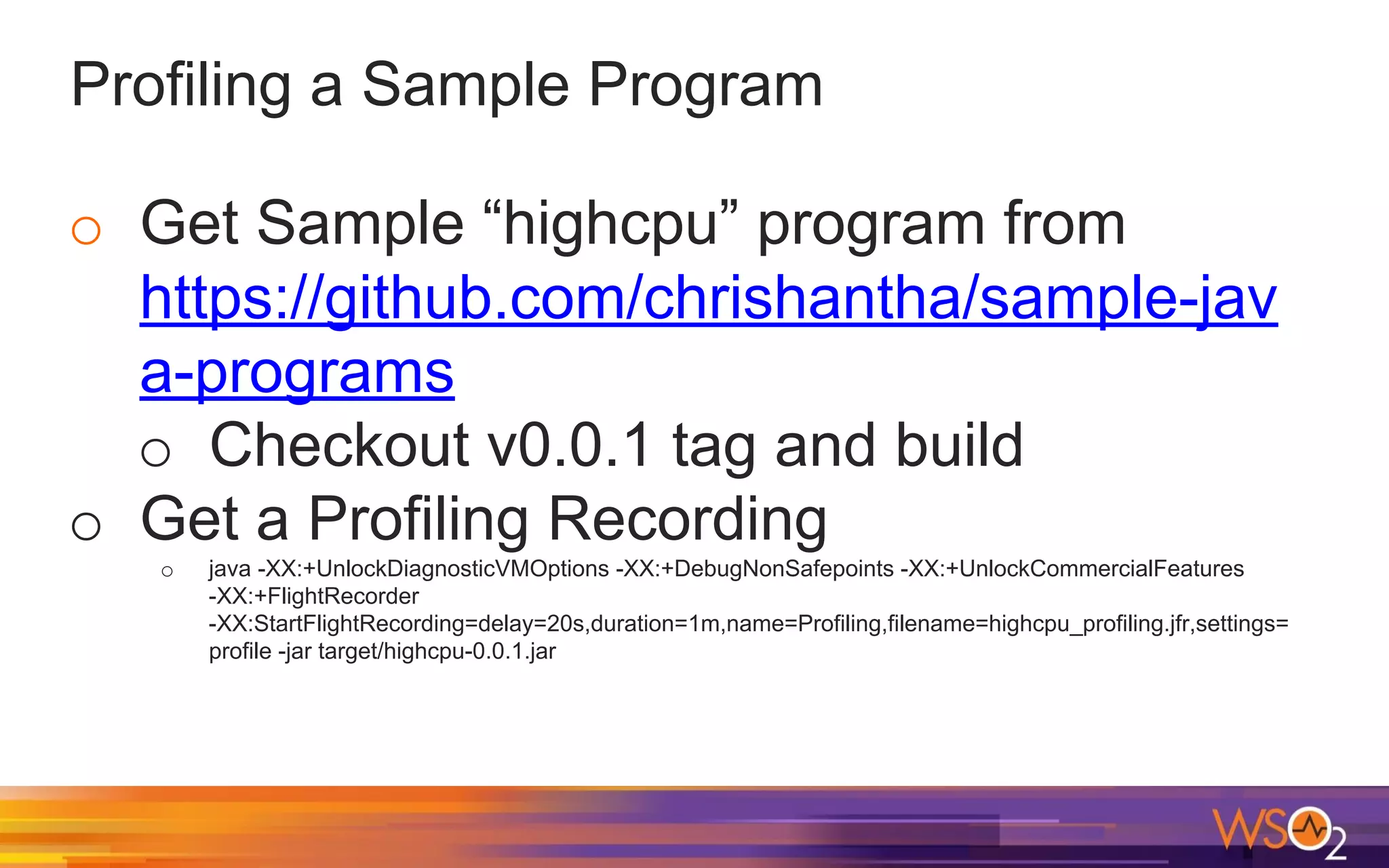 Profiling a Sample Program

○ Get Sample “highcpu” program from https://github.com/chrishantha/sample-java-programs

○ Checkout v0.0.1 tag and build

○ Get a Profiling Recording

○ java -XX:+UnlockDiagnosticVMOptions -XX:+DebugNonSafepoints -XX:+UnlockCommercialFeatures -XX:+FlightRecorder -XX:StartFlightRecording=delay=20s,duration=1m,name=Profiling,filename=highcpu_profiling.jfr,settings=profile -jar target/highcpu-0.0.1.jar

WSO2